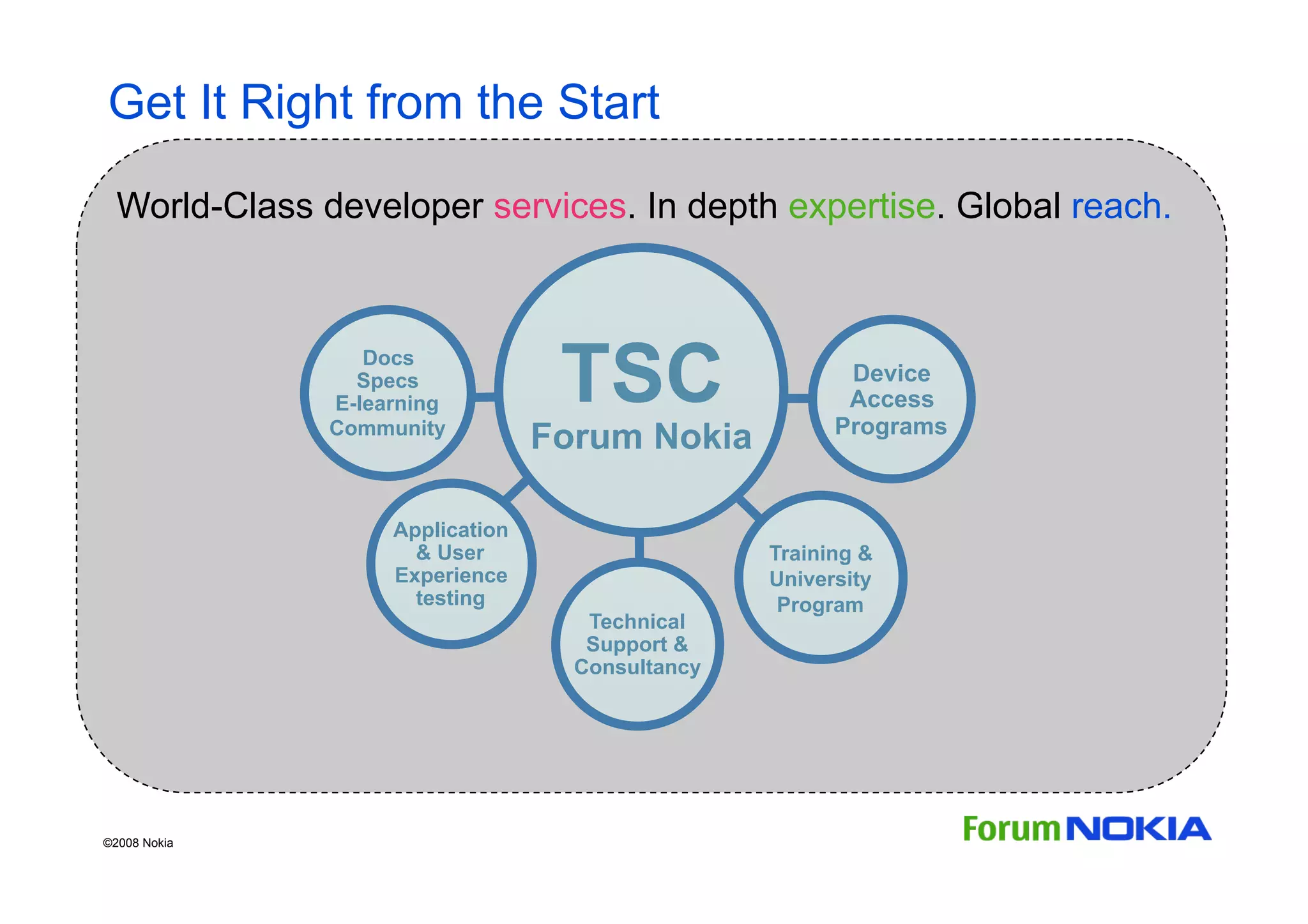 Get It Right from the Start

World-Class developer services. In depth expertise. Global reach.

Docs
Specs
E-learning
Community

TSC
Forum Nokia

Device
Access
Programs

Application
& User
Experience
testing

Technical
Support &
Consultancy

Training &
University
Program

©2008 Nokia

Forum NOKIA